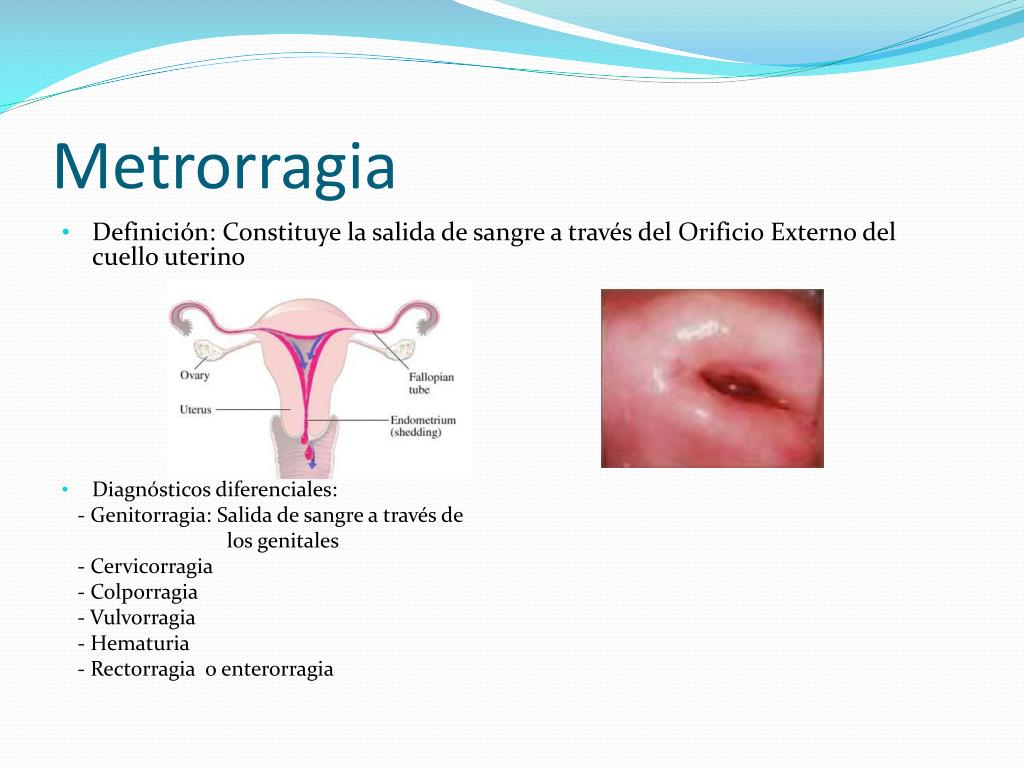 Metrorragia

• Definición: Constituye la salida de sangre a través del Orificio Externo del cuello uterino

Ovary
Uterus
Fallopian tube
Endometrium (shedding)

• Diagnósticos diferenciales:
- Genitorragia: Salida de sangre a través de los genitales
- Cervicorragia
- Colporragia
- Vulvorragia
- Hematuria
- Rectorragia o enterorragia